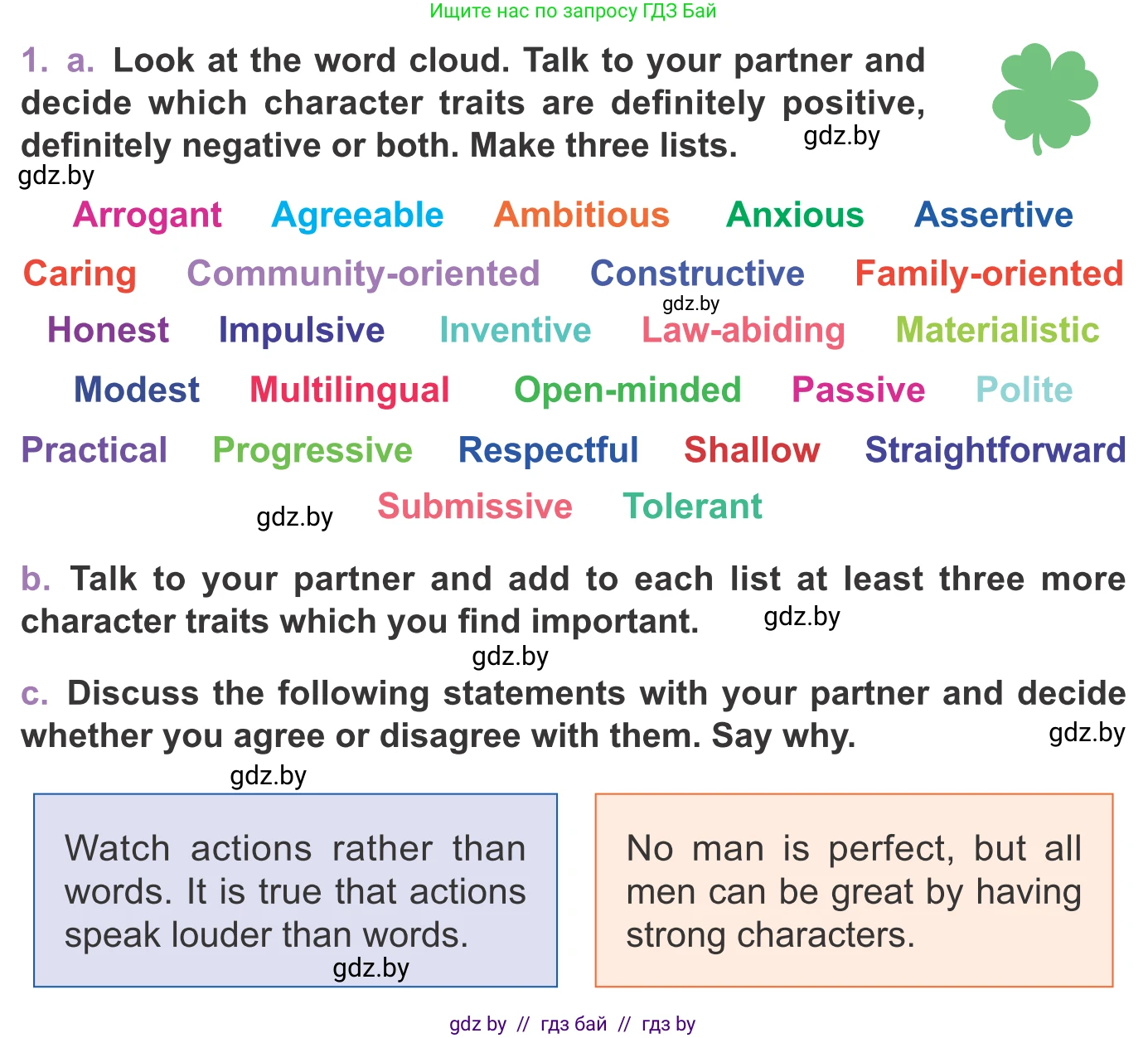 Ищите нас по запросу ГДЗ Бай

1. a. Look at the word cloud. Talk to your partner and decide which character traits are definitely positive, definitely negative or both. Make three lists. gdz.by

gdz.by

Arrogant Agreeable Ambitious Anxious Assertive

Caring Community-oriented Constructive Family-oriented

gdz.by

Honest Impulsive Inventive Law-abiding Materialistic

Modest Multilingual Open-minded Passive Polite

Practical Progressive Respectful Shallow Straightforward

gdz.by Submissive Tolerant

b. Talk to your partner and add to each list at least three more character traits which you find important. gdz.by

gdz.by

c. Discuss the following statements with your partner and decide whether you agree or disagree with them. Say why. gdz.by

gdz.by

Watch actions rather than words. It is true that actions speak louder than words.
gdz.by

No man is perfect, but all men can be great by having strong characters.

gdz by // гдз бай // гдз by